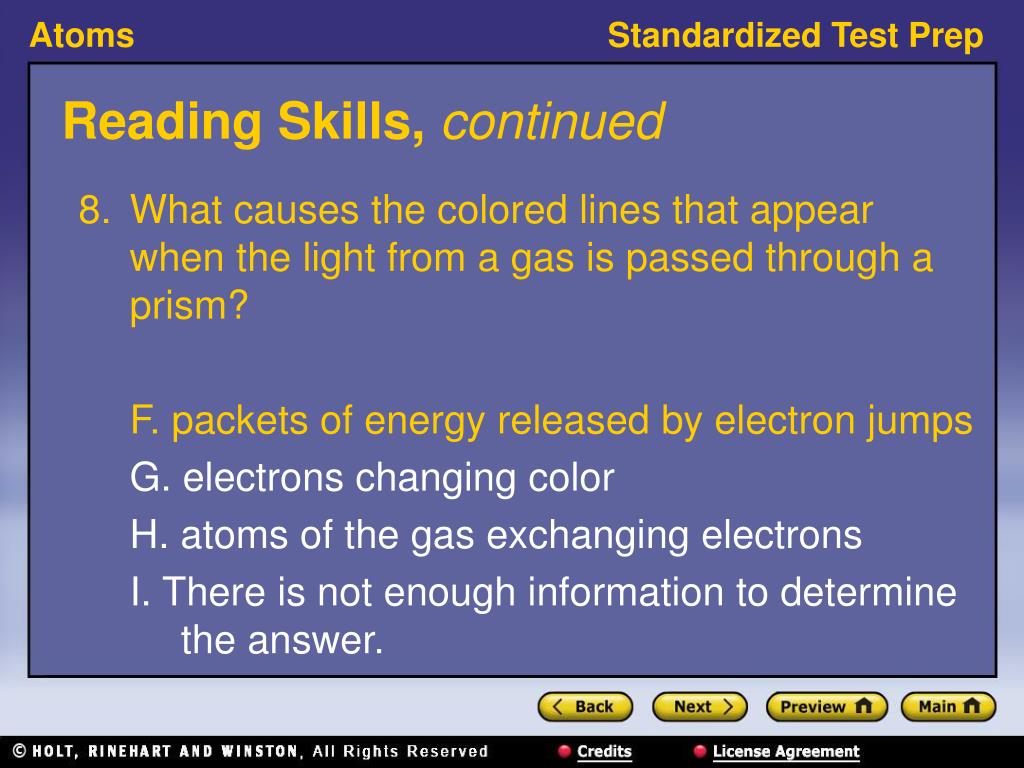 Atoms

Standardized Test Prep

Reading Skills, continued

8. What causes the colored lines that appear when the light from a gas is passed through a prism?

F. packets of energy released by electron jumps

G. electrons changing color

H. atoms of the gas exchanging electrons

I. There is not enough information to determine the answer.

Back

Next

Preview

Main

© HOLT, RINEHART AND WINSTON, All Rights Reserved

Credits

License Agreement